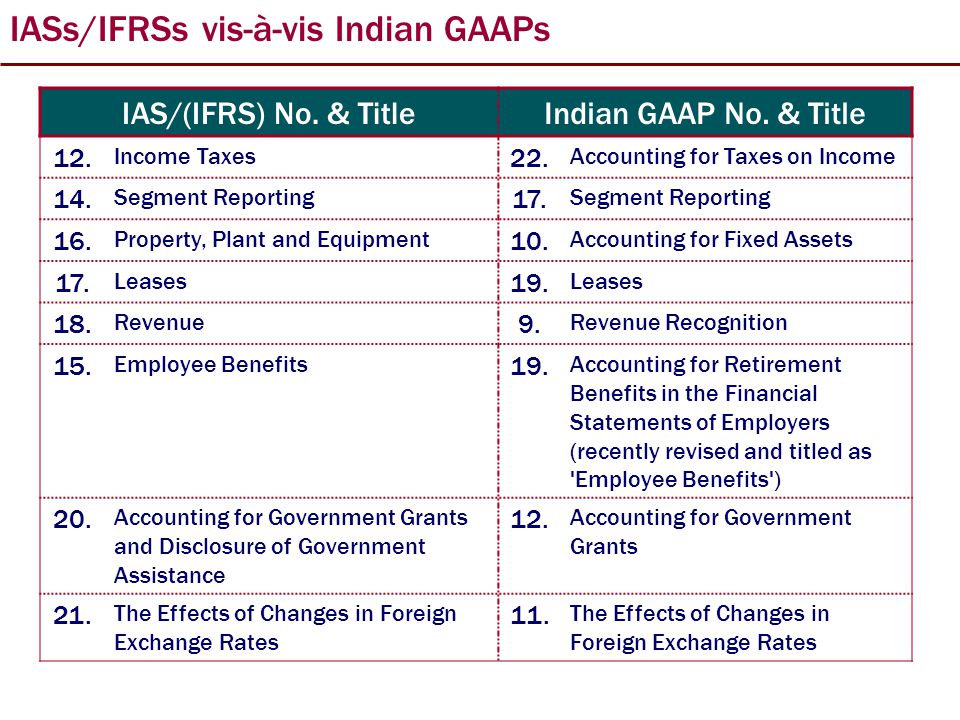 IASs/IFRSs vis-à-vis Indian GAAPs

| IAS/(IFRS) No. & Title | Indian GAAP No. & Title |
|---|---|
| 12. Income Taxes | 22. Accounting for Taxes on Income |
| 14. Segment Reporting | 17. Segment Reporting |
| 16. Property, Plant and Equipment | 10. Accounting for Fixed Assets |
| 17. Leases | 19. Leases |
| 18. Revenue | 9. Revenue Recognition |
| 15. Employee Benefits | 19. Accounting for Retirement Benefits in the Financial Statements of Employers (recently revised and titled as 'Employee Benefits') |
| 20. Accounting for Government Grants and Disclosure of Government Assistance | 12. Accounting for Government Grants |
| 21. The Effects of Changes in Foreign Exchange Rates | 11. The Effects of Changes in Foreign Exchange Rates |